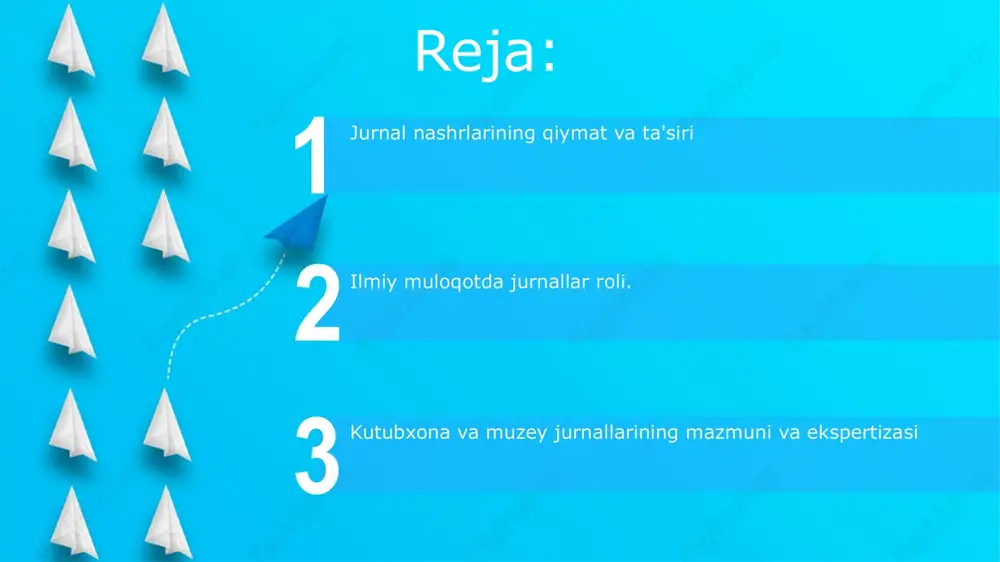 Reja:

1 Jurnal nashrlarining qiymat va ta'siri

2 Ilmiy muloqotda jurnallar roli.

3 Kutubxona va muzey jurnallarining mazmuni va ekspertizasi